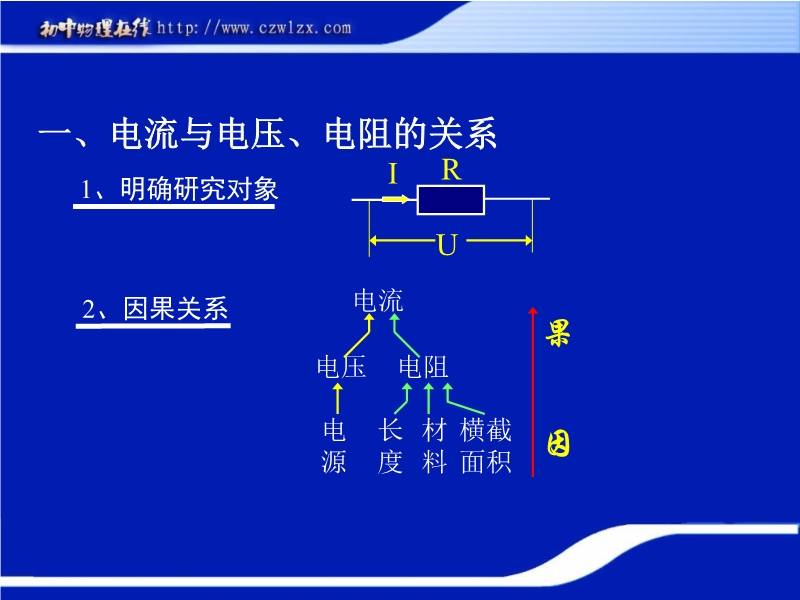 初中物理在线 http://www.czwlzx.com

一、电流与电压、电阻的关系

1、明确研究对象

I R

U

2、因果关系

电流

电压 电阻

电源 长度 材料 横截面积

果

因